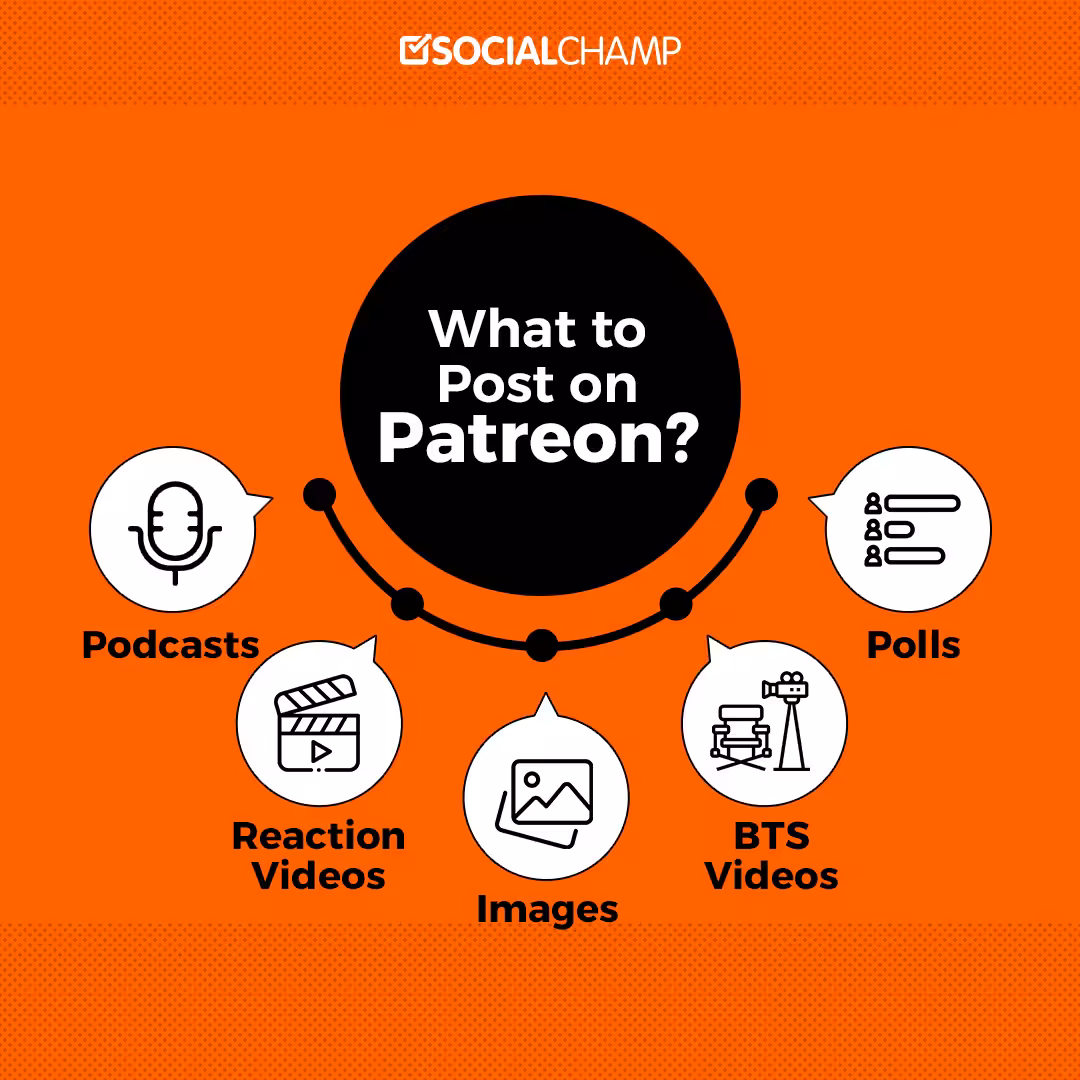 SOCIALCHAMP

What to Post on Patreon?

Podcasts

Reaction Videos

Images

BTS Videos

Polls